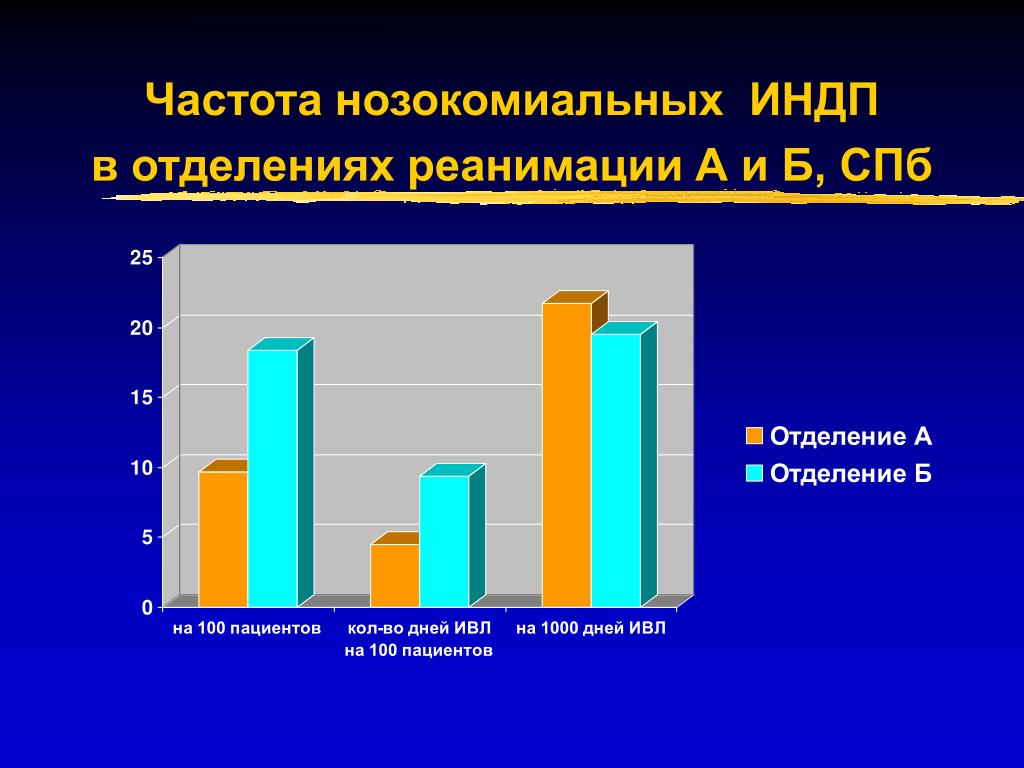 Частота нозокомиальных ИНДП в отделениях реанимации А и Б, СПб

25
20
15
10
5
0

на 100 пациентов
кол-во дней ИВЛ на 100 пациентов
на 1000 дней ИВЛ

Отделение А
Отделение Б